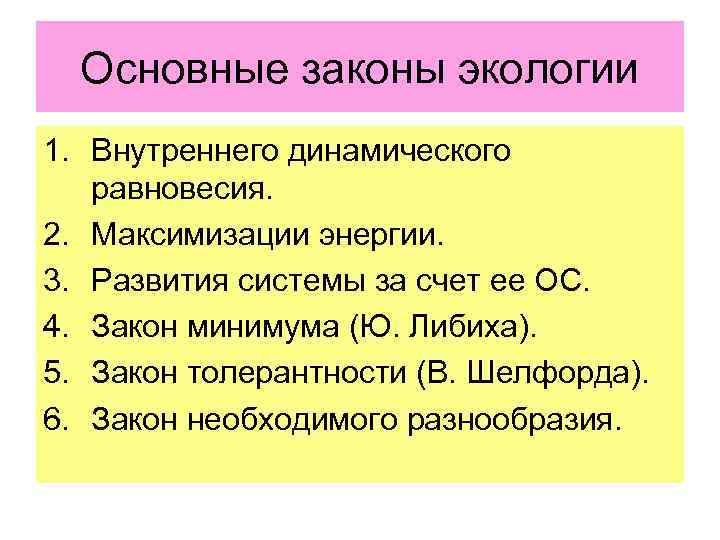 Основные законы экологии

1. Внутреннего динамического равновесия.
2. Максимизации энергии.
3. Развития системы за счет ее ОС.
4. Закон минимума (Ю. Либиха).
5. Закон толерантности (В. Шелфорда).
6. Закон необходимого разнообразия.